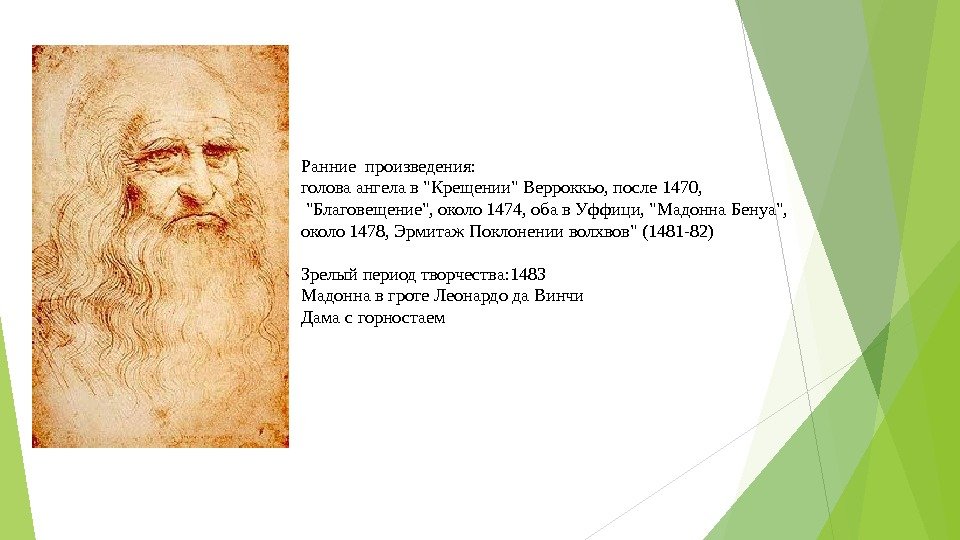 Ранние произведения:
голова ангела в "Крещении" Верроккьо, после 1470, "Благовещение", около 1474, оба в Уффици, "Мадонна Бенуа", около 1478, Эрмитаж Поклонении волхвов" (1481-82)

Зрелый период творчества:1483
Мадонна в гроте Леонардо да Винчи
Дама с горностаем